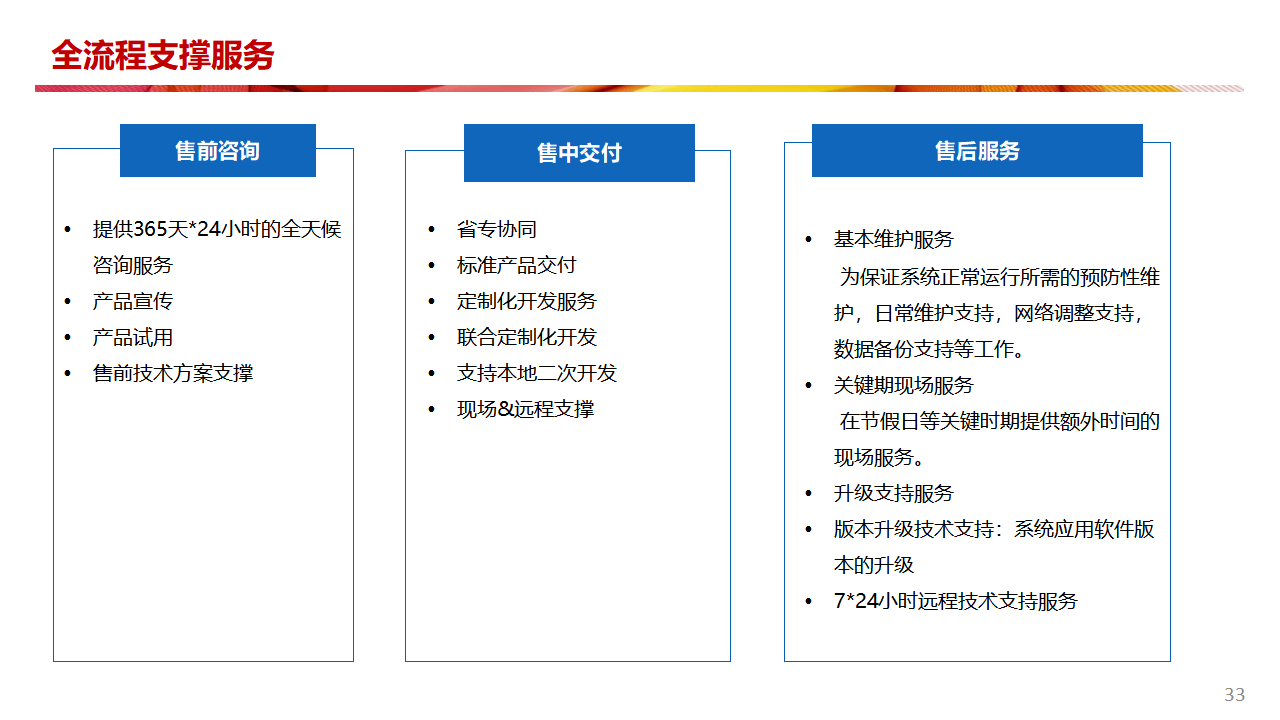 全流程支撑服务

售前咨询

• 提供365天*24小时的全天候咨询服务
• 产品宣传
• 产品试用
• 售前技术方案支撑

售中交付

• 省专协同
• 标准产品交付
• 定制化开发服务
• 联合定制化开发
• 支持本地二次开发
• 现场&远程支撑

售后服务

• 基本维护服务
为保证系统正常运行所需的预防性维护，日常维护支持，网络调整支持，数据备份支持等工作。
• 关键期现场服务
在节假日等关键时期提供额外时间的现场服务。
• 升级支持服务
• 版本升级技术支持：系统应用软件版本的升级
• 7*24小时远程技术支持服务

33